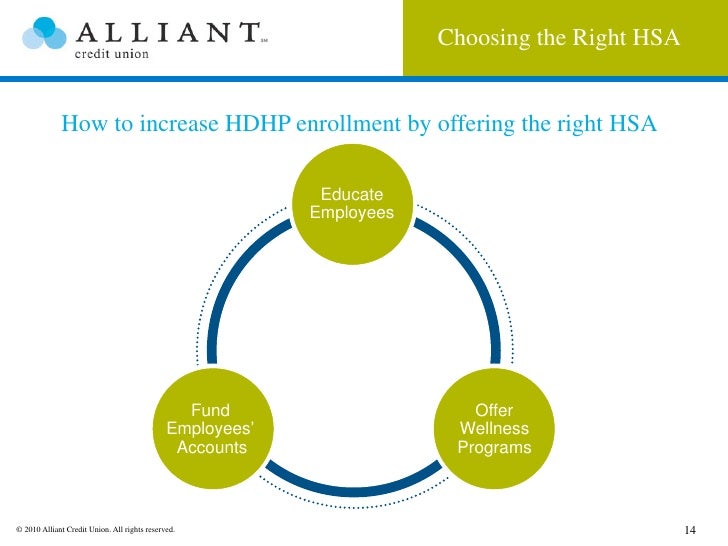 ALLIANT℠
credit union

Choosing the Right HSA

How to increase HDHP enrollment by offering the right HSA

Educate Employees

Offer Wellness Programs

Fund Employees' Accounts

© 2010 Alliant Credit Union. All rights reserved.

14